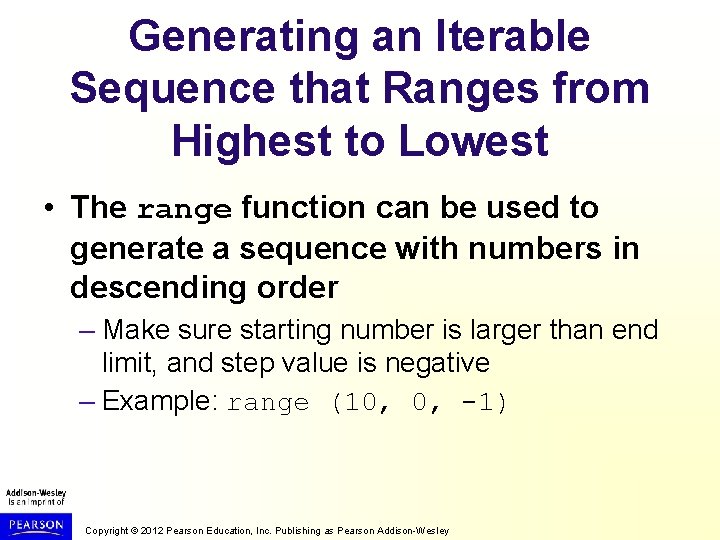 Generating an Iterable Sequence that Ranges from Highest to Lowest

• The range function can be used to generate a sequence with numbers in descending order

– Make sure starting number is larger than end limit, and step value is negative

– Example: range (10, 0, -1)

Addison-Wesley is an imprint of

PEARSON

Copyright © 2012 Pearson Education, Inc. Publishing as Pearson Addison-Wesley